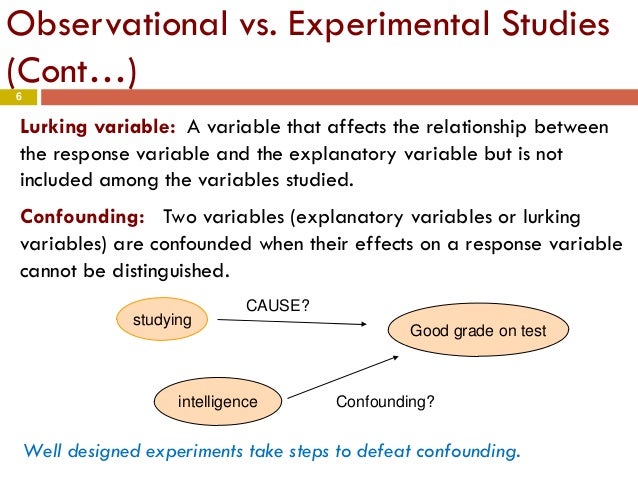 Observational vs. Experimental Studies (Cont…)

6

Lurking variable: A variable that affects the relationship between the response variable and the explanatory variable but is not included among the variables studied.

Confounding: Two variables (explanatory variables or lurking variables) are confounded when their effects on a response variable cannot be distinguished.

studying

CAUSE?

Good grade on test

intelligence

Confounding?

Well designed experiments take steps to defeat confounding.